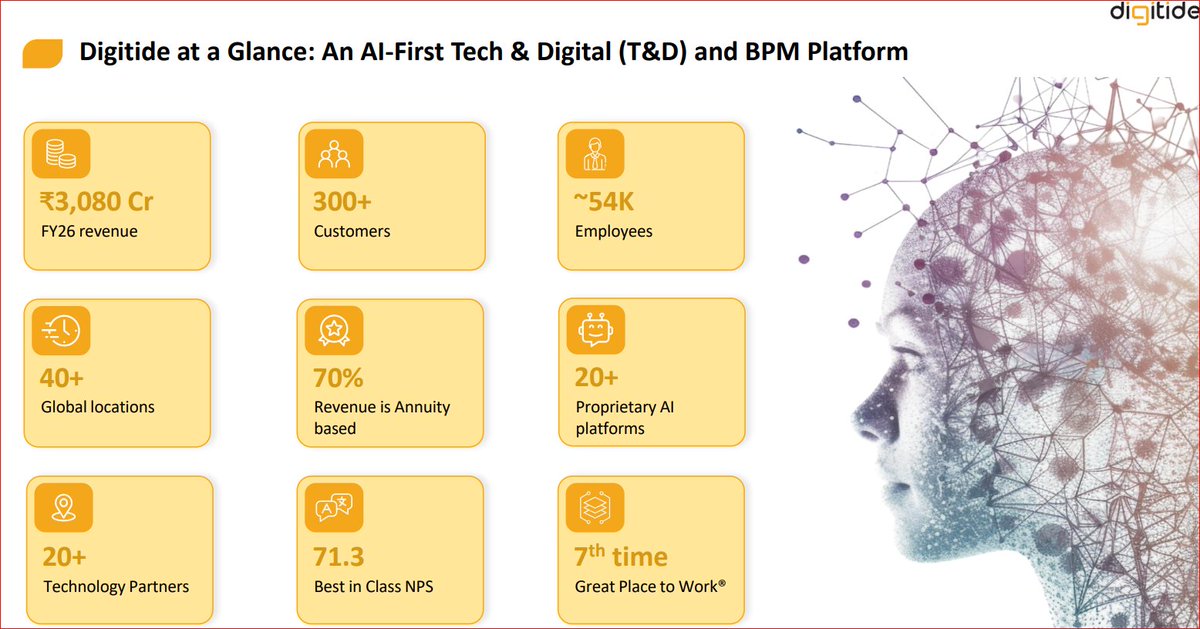 digitide

Digitide at a Glance: An AI-First Tech & Digital (T&D) and BPM Platform

₹3,080 Cr
FY26 revenue

300+
Customers

~54K
Employees

40+
Global locations

70%
Revenue is Annuity based

20+
Proprietary AI platforms

20+
Technology Partners

71.3
Best in Class NPS

7$^{th}$ time
Great Place to Work®